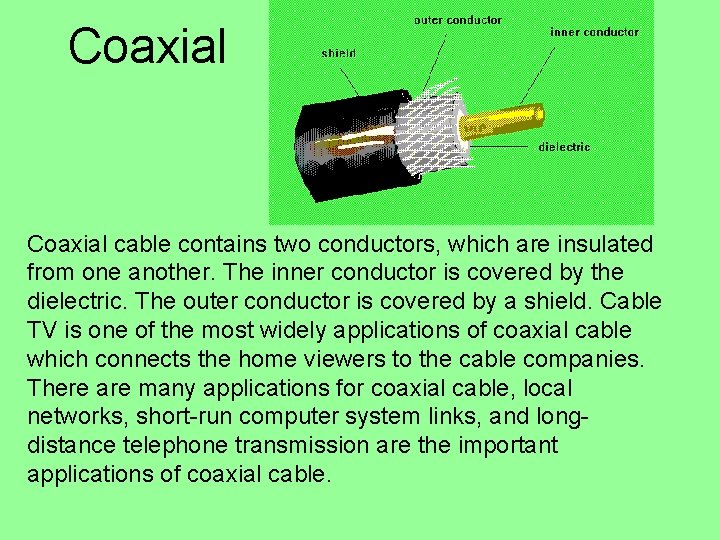 Coaxial

outer conductor
inner conductor
shield
dielectric

Coaxial cable contains two conductors, which are insulated from one another. The inner conductor is covered by the dielectric. The outer conductor is covered by a shield. Cable TV is one of the most widely applications of coaxial cable which connects the home viewers to the cable companies. There are many applications for coaxial cable, local networks, short-run computer system links, and long-distance telephone transmission are the important applications of coaxial cable.